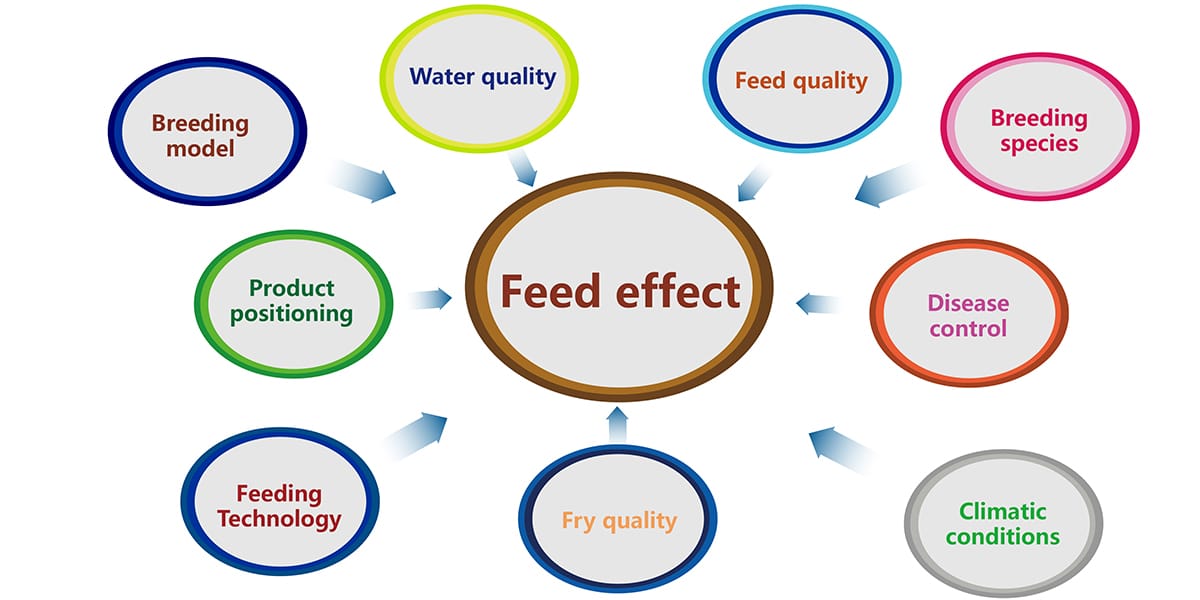 Water quality

Feed quality

Breeding model

Breeding species

Product positioning

Feed effect

Disease control

Feeding Technology

Fry quality

Climatic conditions